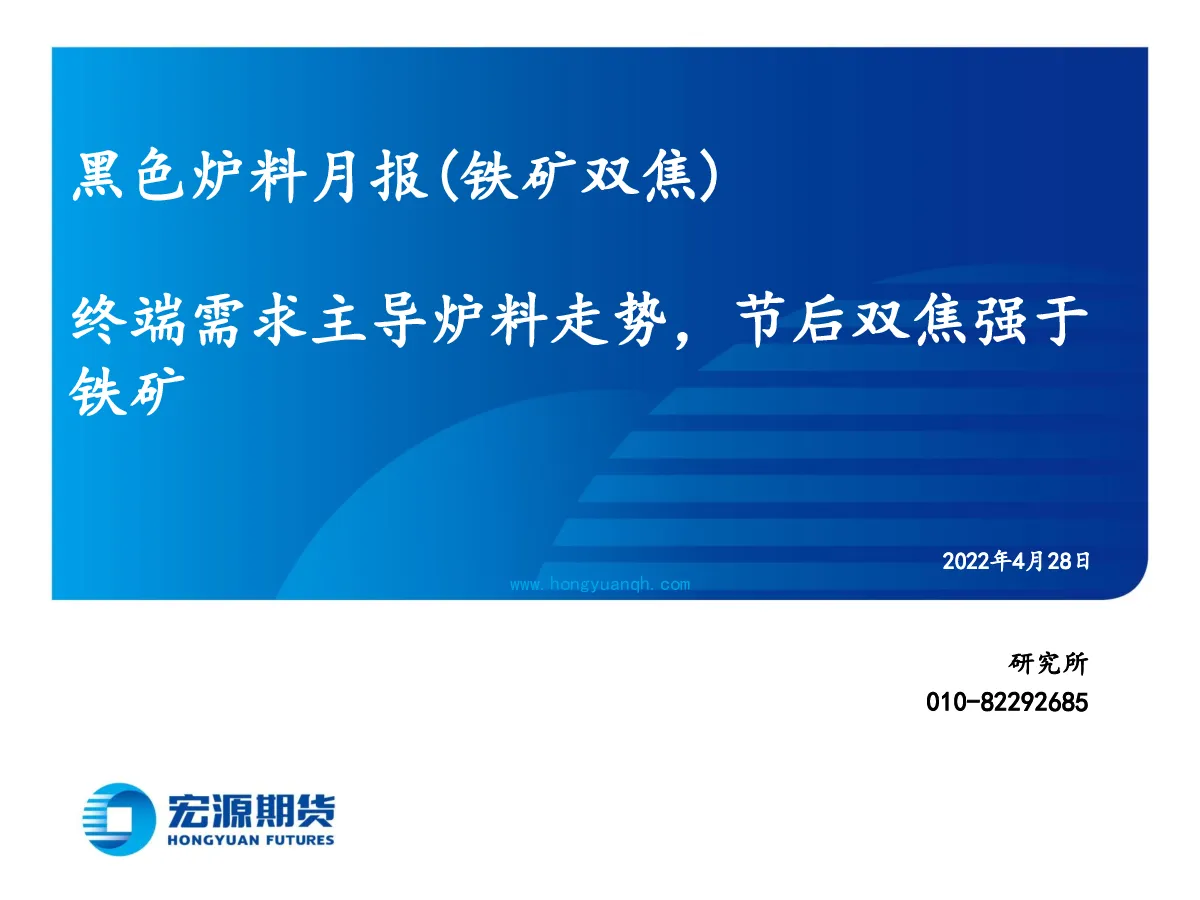 黑色炉料月报(铁矿双焦)

终端需求主导炉料走势，节后双焦强于铁矿

2022年4月28日

www.hongyuanqh.com

研究所

010-82292685

宏源期货

HONGYUAN FUTURES